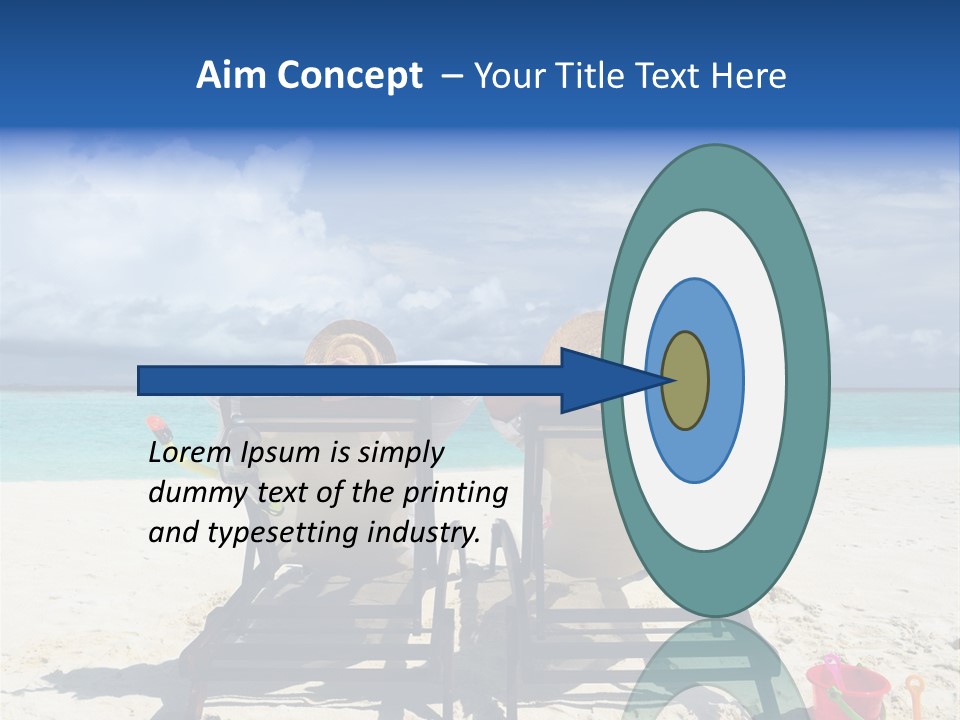 Aim Concept – Your Title Text Here

Lorem Ipsum is simply dummy text of the printing and typesetting industry.